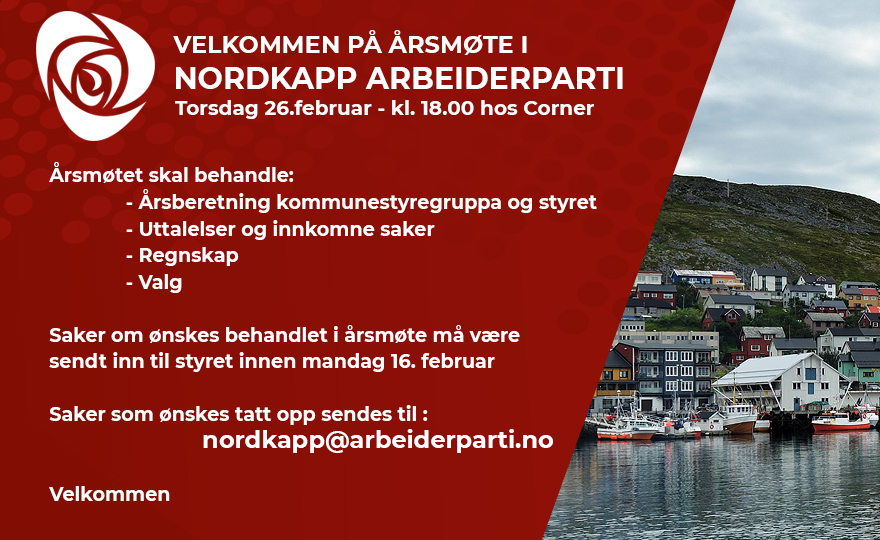 VELKOMMEN PÅ ÅRSMØTE I
NORDKAPP ARBEIDERPARTI
Torsdag 26.februar - kl. 18.00 hos Corner

Årsmøtet skal behandle:
- Årsberetning kommunestyregruppa og styret
- Uttalelser og innkomne saker
- Regnskap
- Valg

Saker om ønskes behandlet i årsmøte må være sendt inn til styret innen mandag 16. februar

Saker som ønskes tatt opp sendes til :
nordkapp@arbeiderparti.no

Velkommen